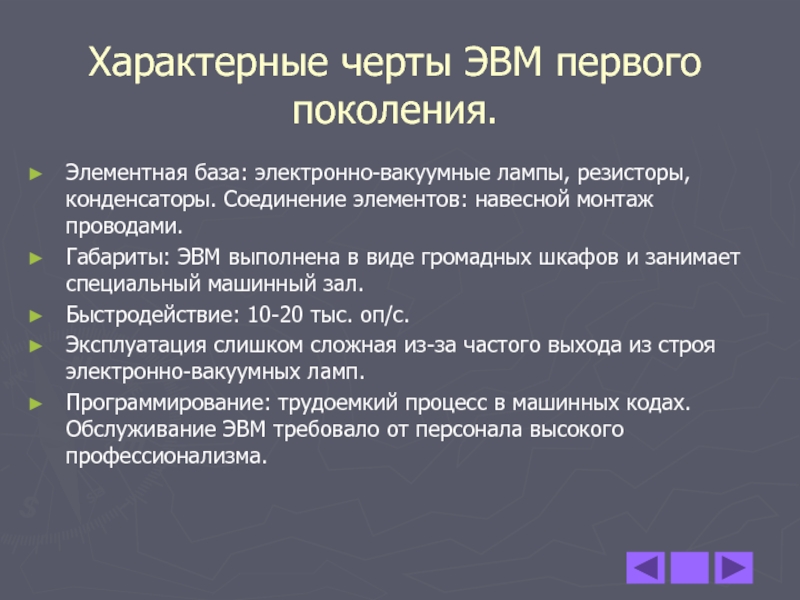 Характерные черты ЭВМ первого поколения.

► Элементная база: электронно-вакуумные лампы, резисторы, конденсаторы. Соединение элементов: навесной монтаж проводами.
► Габариты: ЭВМ выполнена в виде громадных шкафов и занимает специальный машинный зал.
► Быстродействие: 10-20 тыс. оп/с.
► Эксплуатация слишком сложная из-за частого выхода из строя электронно-вакуумных ламп.
► Программирование: трудоемкий процесс в машинных кодах. Обслуживание ЭВМ требовало от персонала высокого профессионализма.